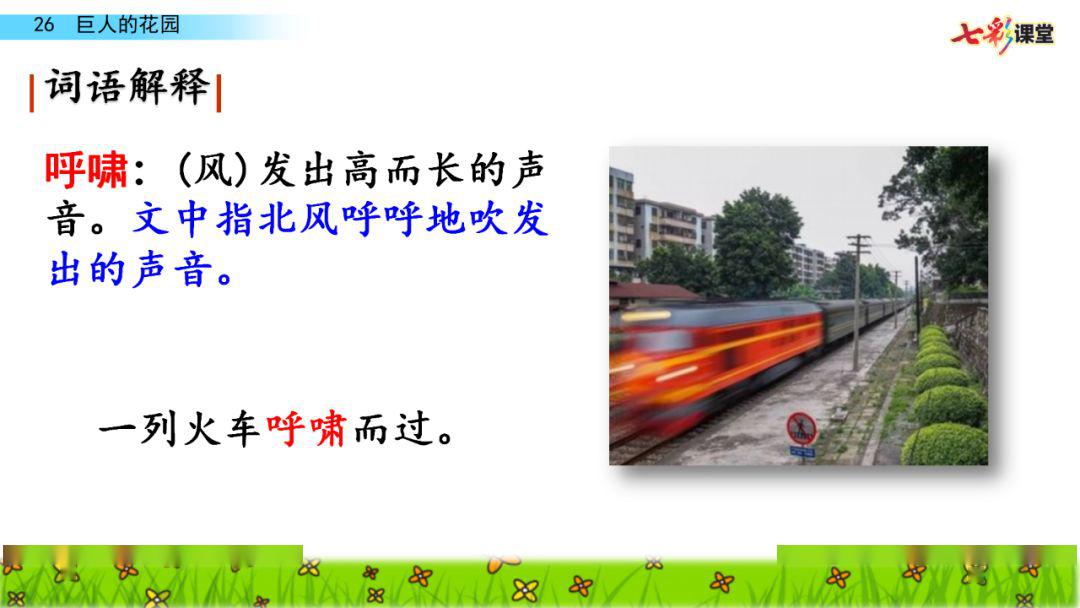 26 巨人的花园

七彩课堂

词语解释

呼啸：（风）发出高而长的声音。文中指北风呼呼地吹发出的声音。

一列火车呼啸而过。